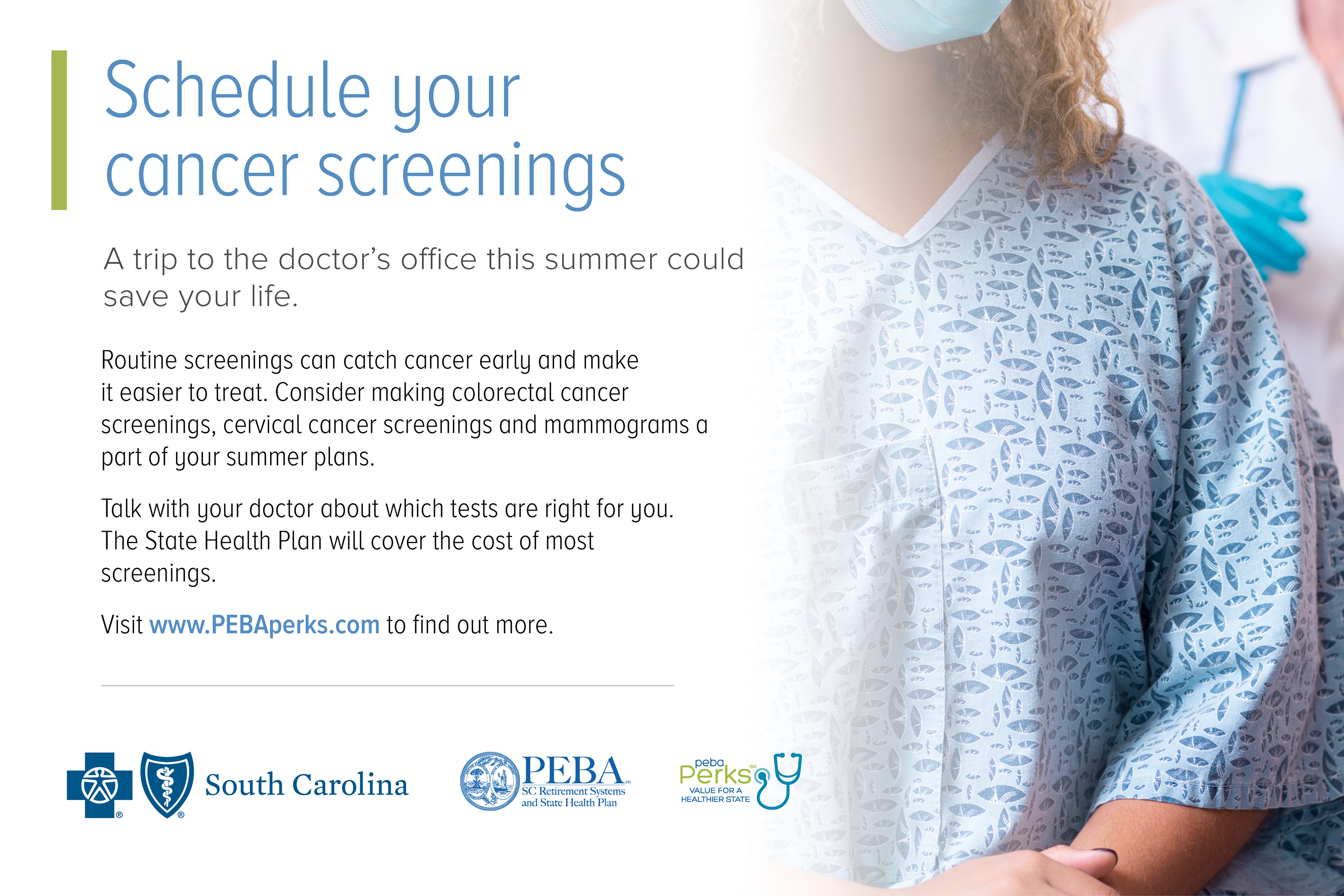 Schedule your cancer screenings

A trip to the doctor's office this summer could save your life.

Routine screenings can catch cancer early and make it easier to treat. Consider making colorectal cancer screenings, cervical cancer screenings and mammograms a part of your summer plans.

Talk with your doctor about which tests are right for you. The State Health Plan will cover the cost of most screenings.

Visit www.PEBAperks.com to find out more.

South Carolina

PEBA SC Retirement Systems and State Health Plan

peba Perks VALUE FOR A HEALTHIER STATE